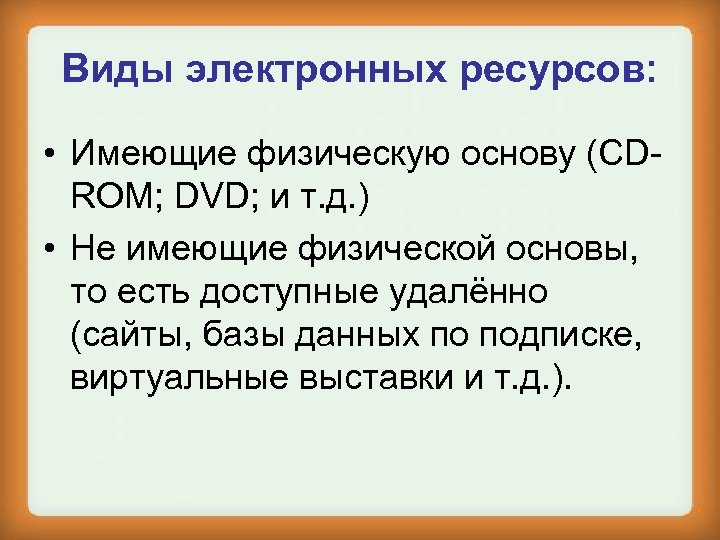 Виды электронных ресурсов:

• Имеющие физическую основу (CD-ROM; DVD; и т.д.)

• Не имеющие физической основы, то есть доступные удалённо (сайты, базы данных по подписке, виртуальные выставки и т.д.).